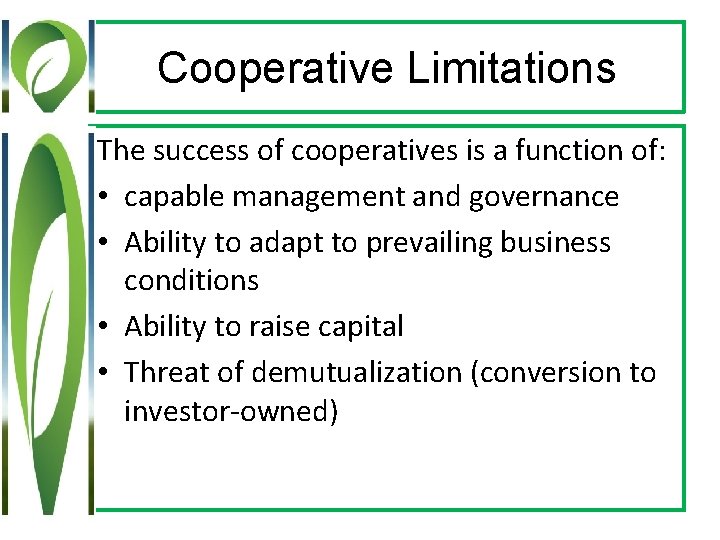 Cooperative Limitations

The success of cooperatives is a function of:

• capable management and governance
• Ability to adapt to prevailing business conditions
• Ability to raise capital
• Threat of demutualization (conversion to investor-owned)